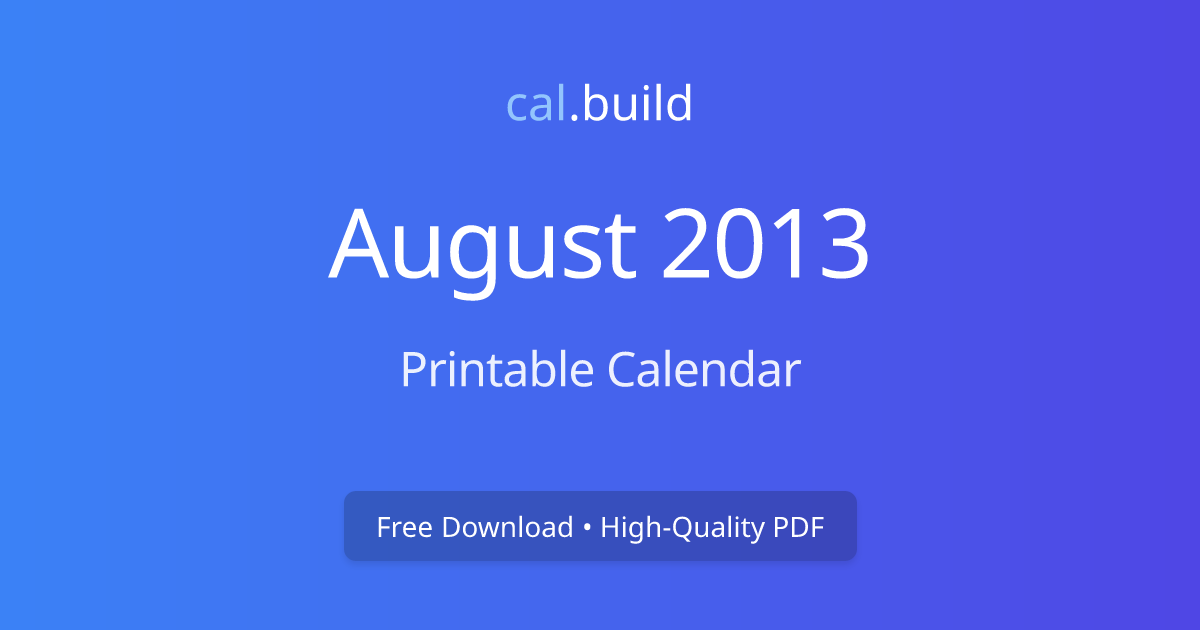 cal.build

August 2013

Printable Calendar

Free Download • High-Quality PDF